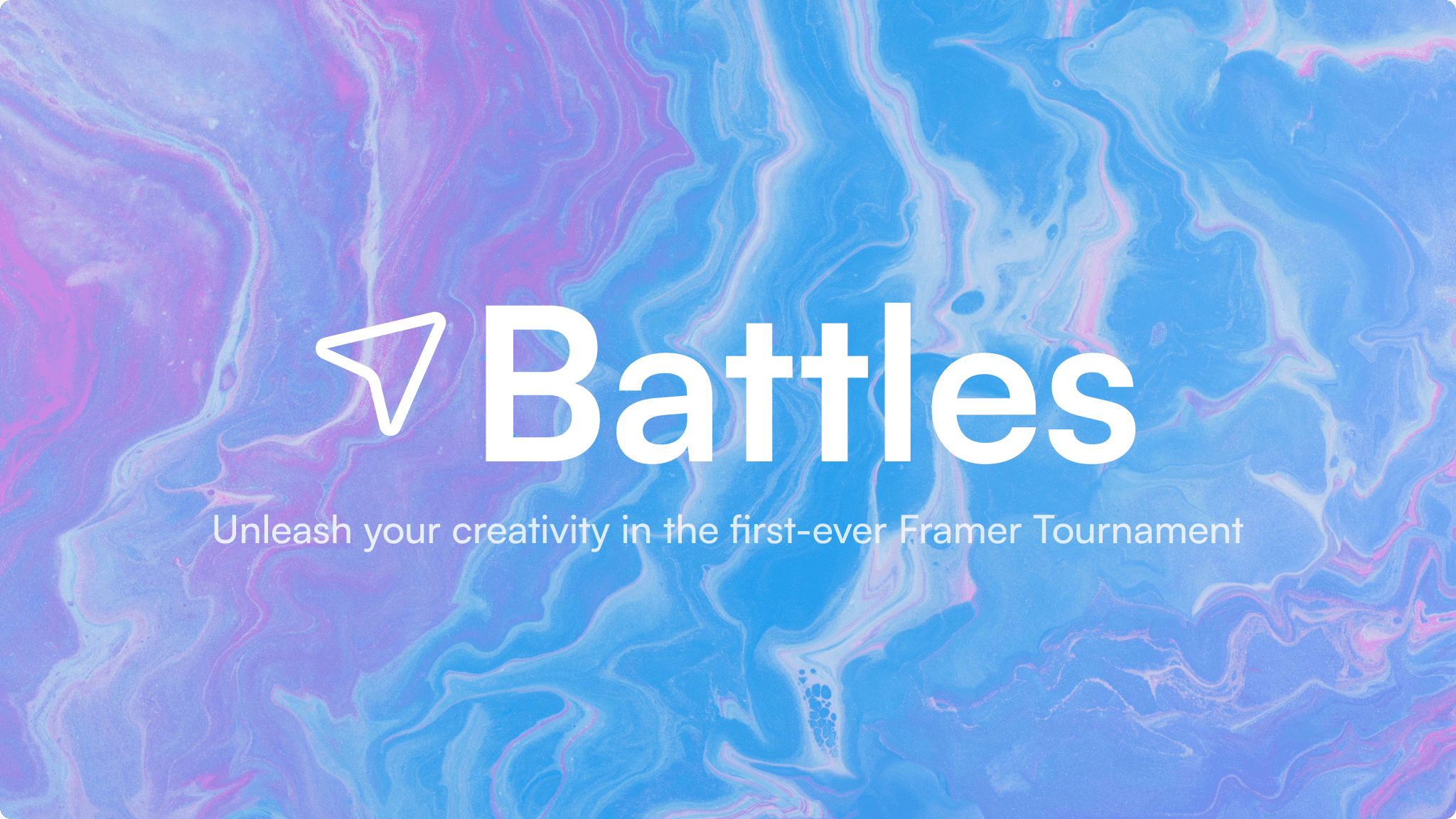 Battles

Unleash your creativity in the first-ever Framer Tournament